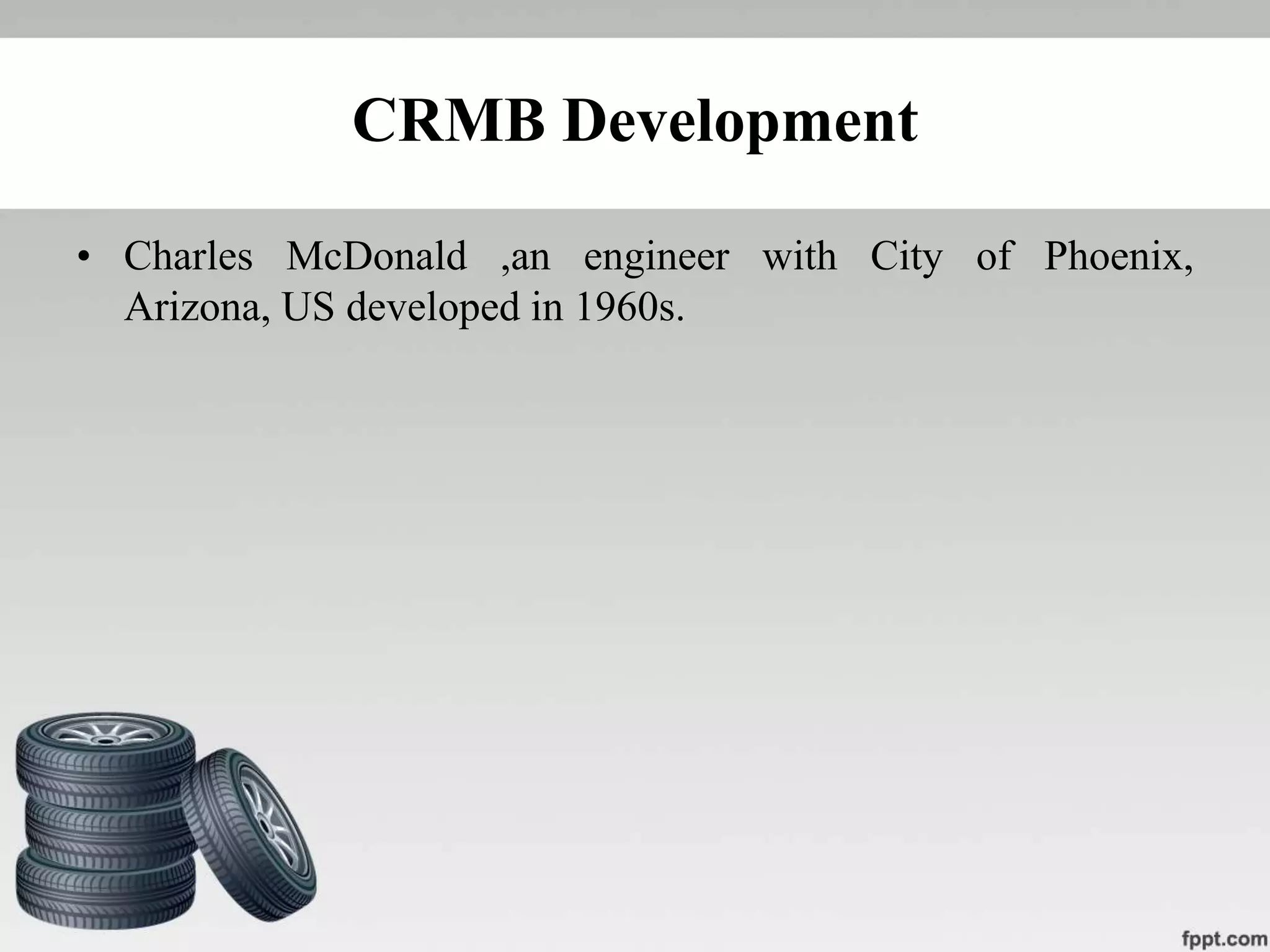 CRMB Development

• Charles McDonald ,an engineer with City of Phoenix, Arizona, US developed in 1960s.

fppt.com